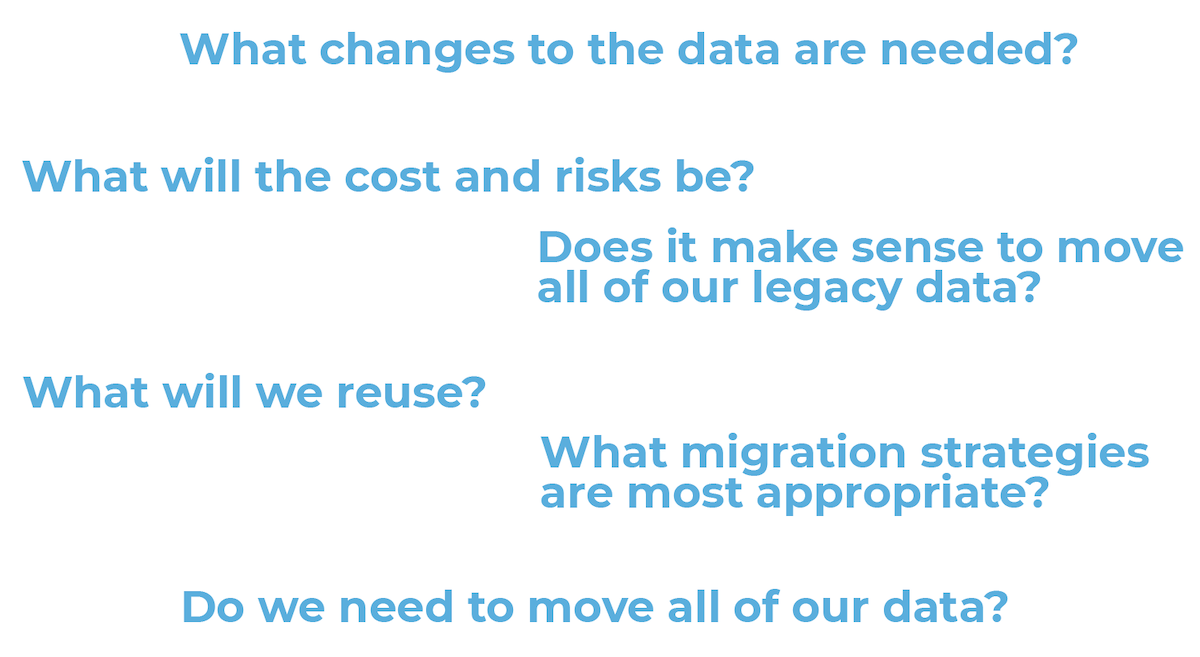 What changes to the data are needed?

What will the cost and risks be?

Does it make sense to move all of our legacy data?

What will we reuse?

What migration strategies are most appropriate?

Do we need to move all of our data?